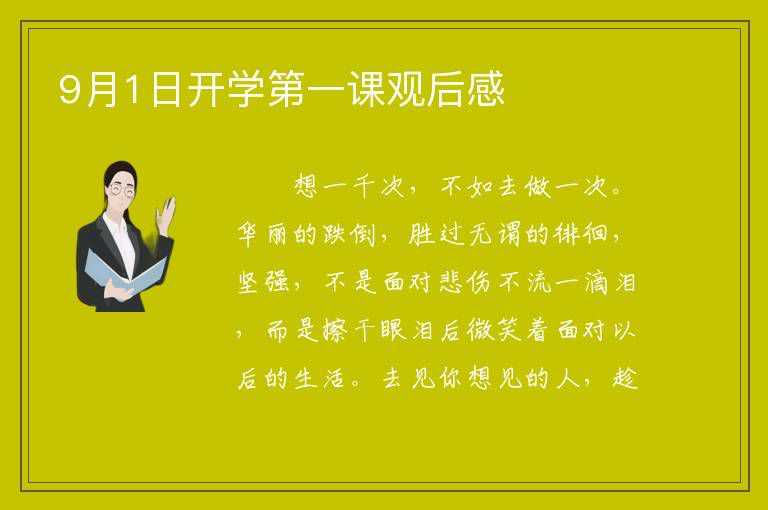 9月1日开学第一课观后感

想一千次，不如去做一次。华丽的跌倒，胜过无谓的徘徊，坚强，不是面对悲伤不流一滴泪，而是擦干眼泪后微笑着面对以后的生活。去见你想见的人，趁